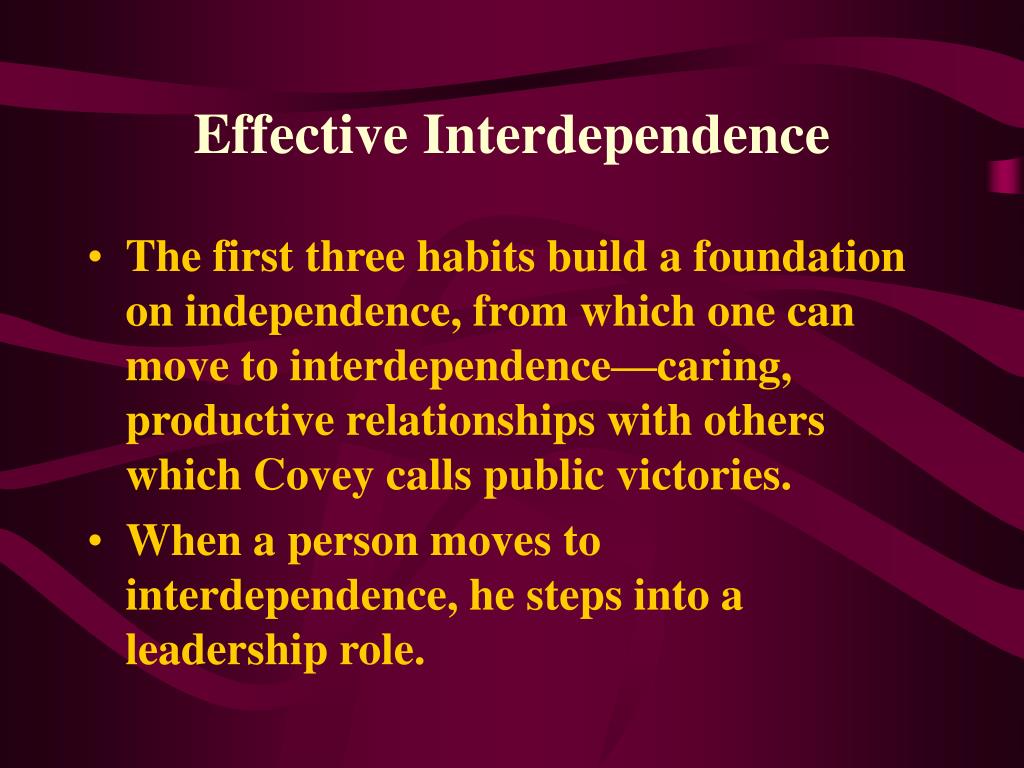 Effective Interdependence

• The first three habits build a foundation on independence, from which one can move to interdependence—caring, productive relationships with others which Covey calls public victories.

• When a person moves to interdependence, he steps into a leadership role.